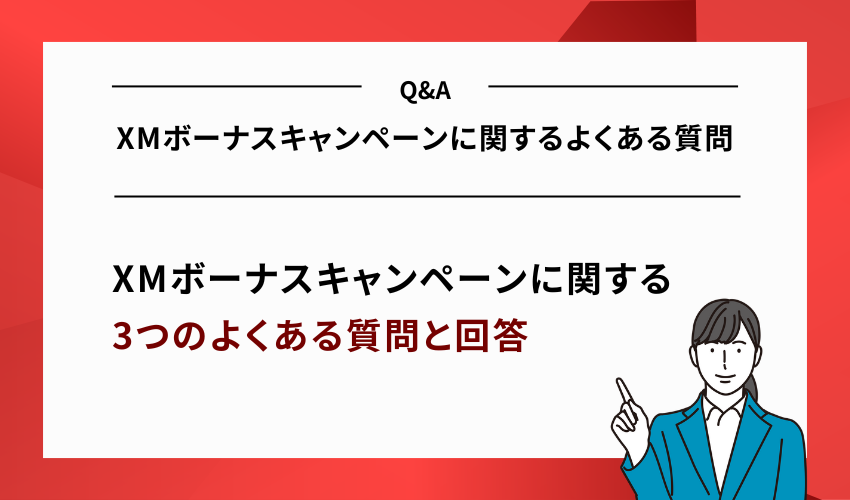 Q&A

XMボーナスキャンペーンに関するよくある質問

XMボーナスキャンペーンに関する
3つのよくある質問と回答